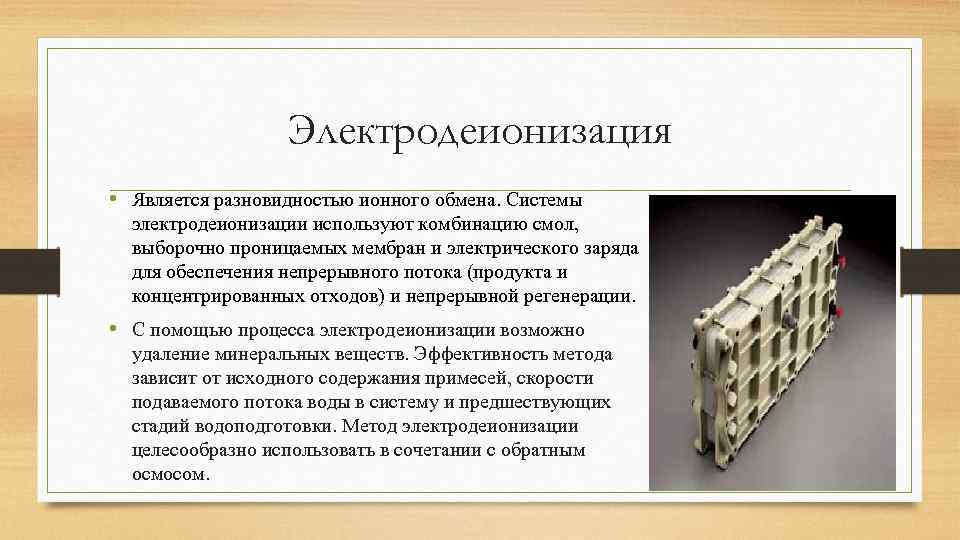 Электродеионизация

• Является разновидностью ионного обмена. Системы электродеионизации используют комбинацию смол, выборочно проницаемых мембран и электрического заряда для обеспечения непрерывного потока (продукта и концентрированных отходов) и непрерывной регенерации.

• С помощью процесса электродеионизации возможно удаление минеральных веществ. Эффективность метода зависит от исходного содержания примесей, скорости подаваемого потока воды в систему и предшествующих стадий водоподготовки. Метод электродеионизации целесообразно использовать в сочетании с обратным осмосом.